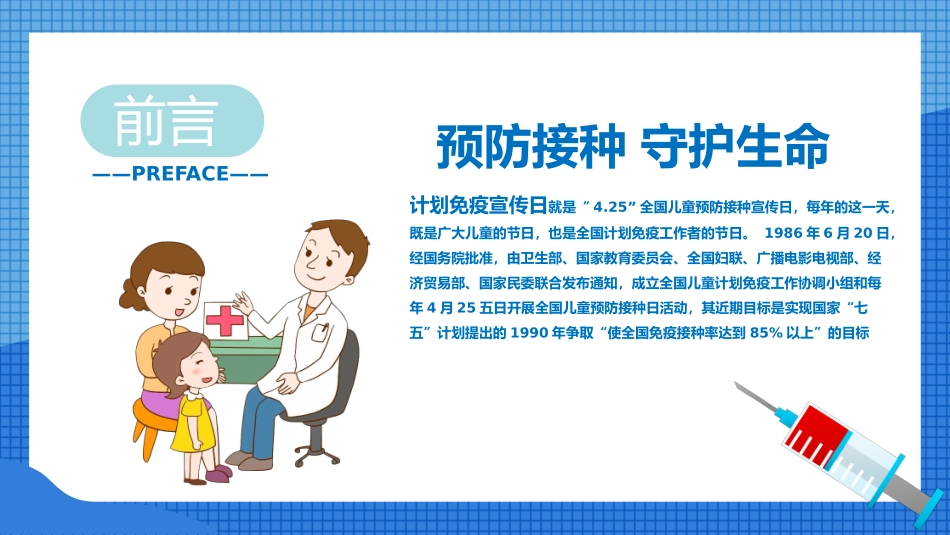 前言

——PREFACE——

预防接种 守护生命

计划免疫宣传日就是“4.25”全国儿童预防接种宣传日，每年的这一天，既是广大儿童的节日，也是全国计划免疫工作者的节日。 1986 年 6 月 20 日，经国务院批准，由卫生部、国家教育委员会、全国妇联、广播电影电视部、经济贸易部、国家民委联合发布通知，成立全国儿童计划免疫工作协调小组和每年 4 月 25 五日开展全国儿童预防接种日活动，其近期目标是实现国家“七五”计划提出的 1990 年争取“使全国免疫接种率达到 85% 以上”的目标